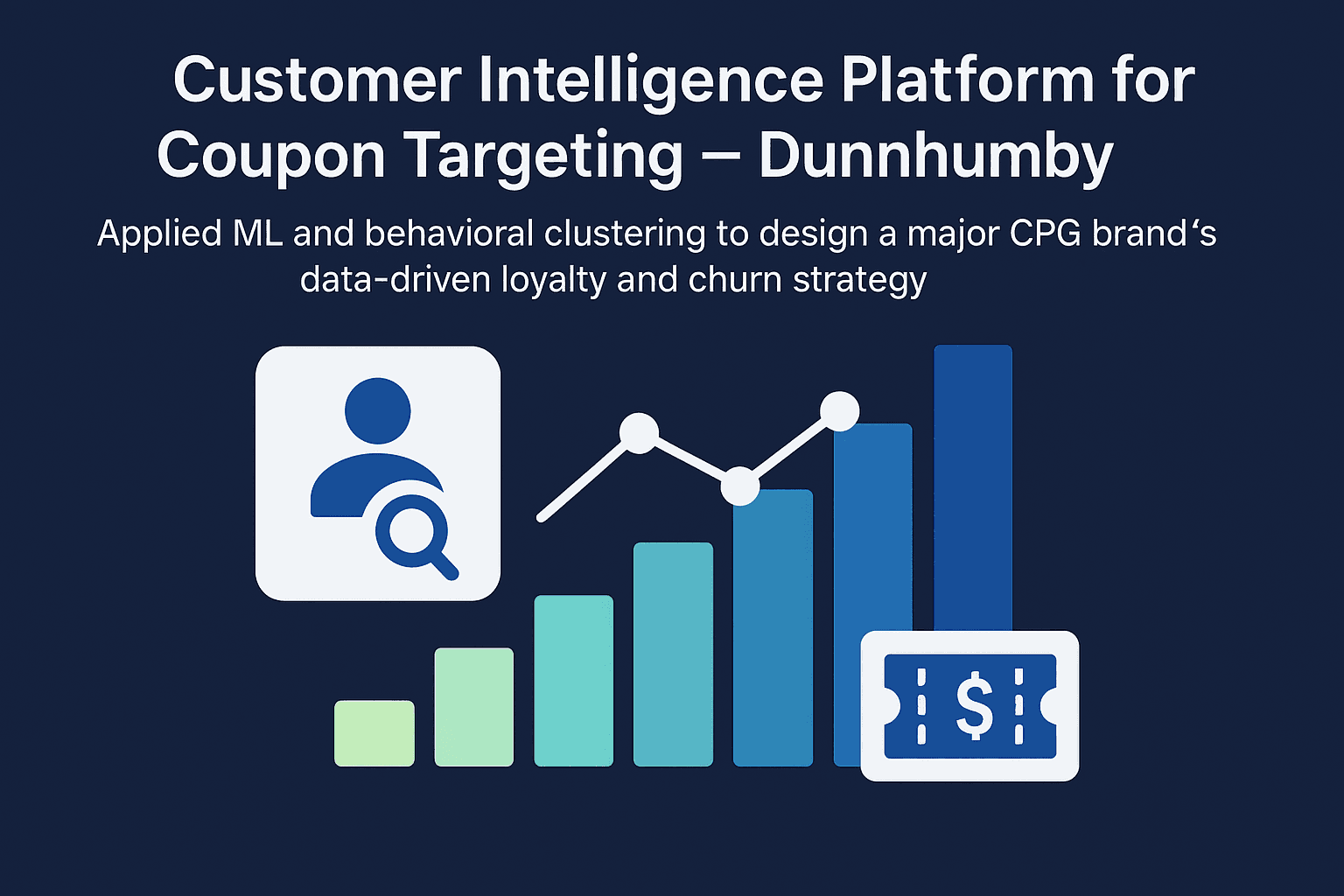 Customer Intelligence Platform for Coupon Targeting – Dunnhumby

Applied ML and behavioral clustering to design a major CPG brand‘s data-driven loyalty and churn strategy

$